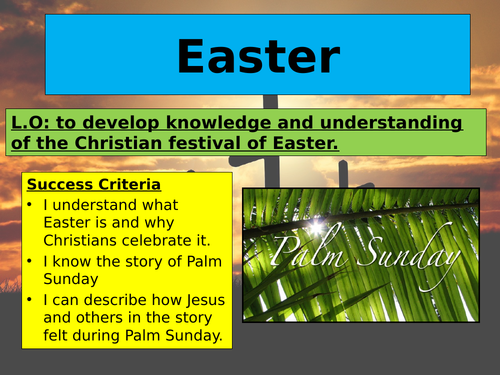 Easter

L.O: to develop knowledge and understanding of the Christian festival of Easter.

Success Criteria
• I understand what Easter is and why Christians celebrate it.
• I know the story of Palm Sunday
• I can describe how Jesus and others in the story felt during Palm Sunday.

Palm Sunday